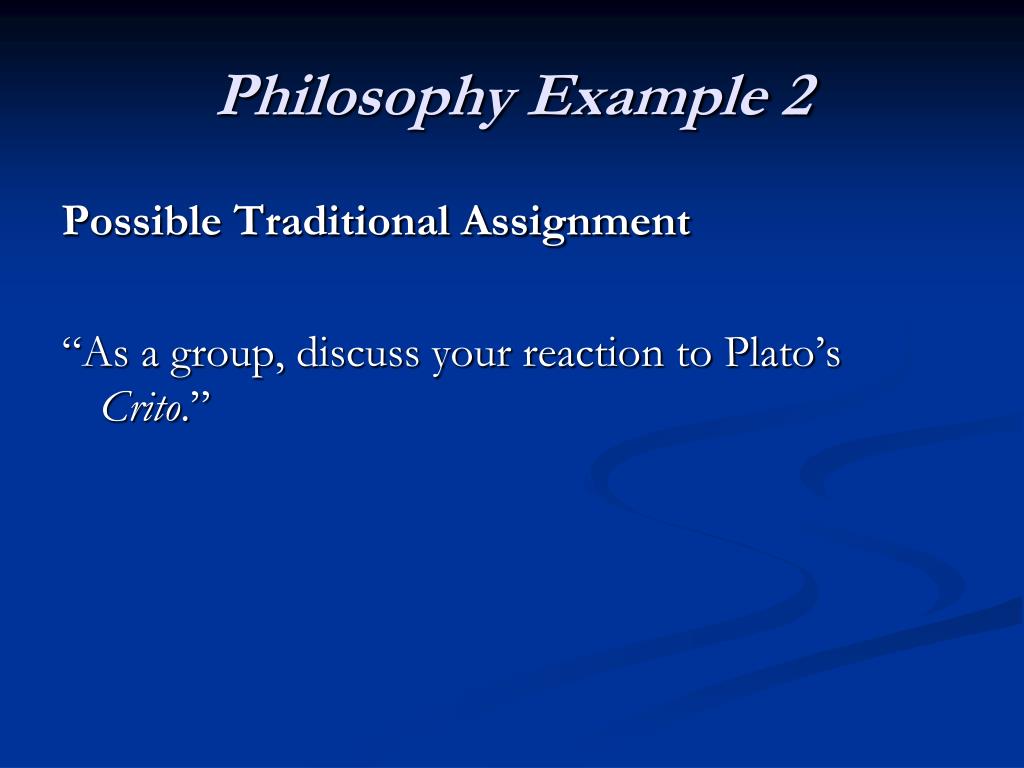 Philosophy Example 2

Possible Traditional Assignment

“As a group, discuss your reaction to Plato’s Crito.”